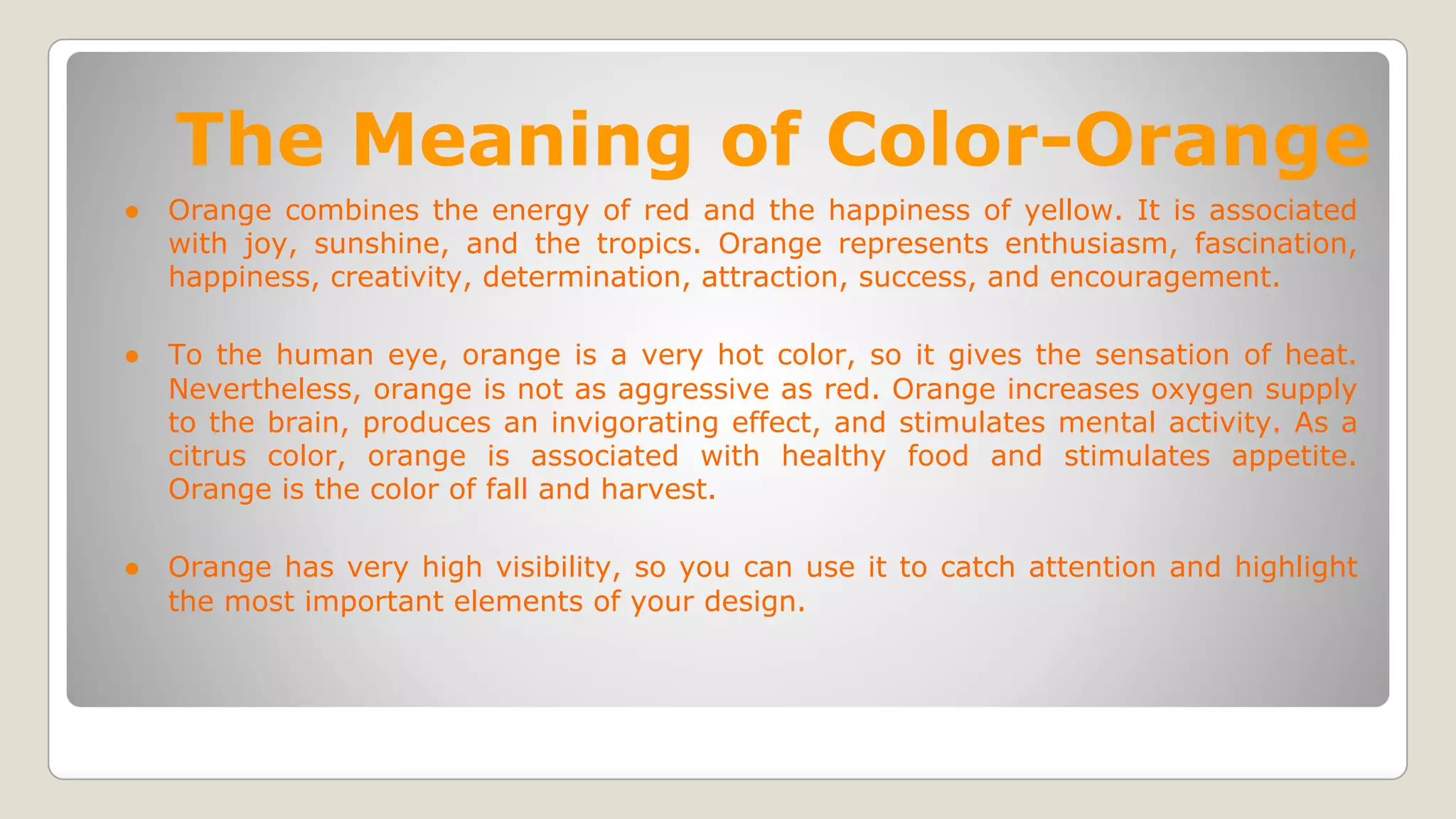 The Meaning of Color-Orange

● Orange combines the energy of red and the happiness of yellow. It is associated with joy, sunshine, and the tropics. Orange represents enthusiasm, fascination, happiness, creativity, determination, attraction, success, and encouragement.

● To the human eye, orange is a very hot color, so it gives the sensation of heat. Nevertheless, orange is not as aggressive as red. Orange increases oxygen supply to the brain, produces an invigorating effect, and stimulates mental activity. As a citrus color, orange is associated with healthy food and stimulates appetite. Orange is the color of fall and harvest.

● Orange has very high visibility, so you can use it to catch attention and highlight the most important elements of your design.